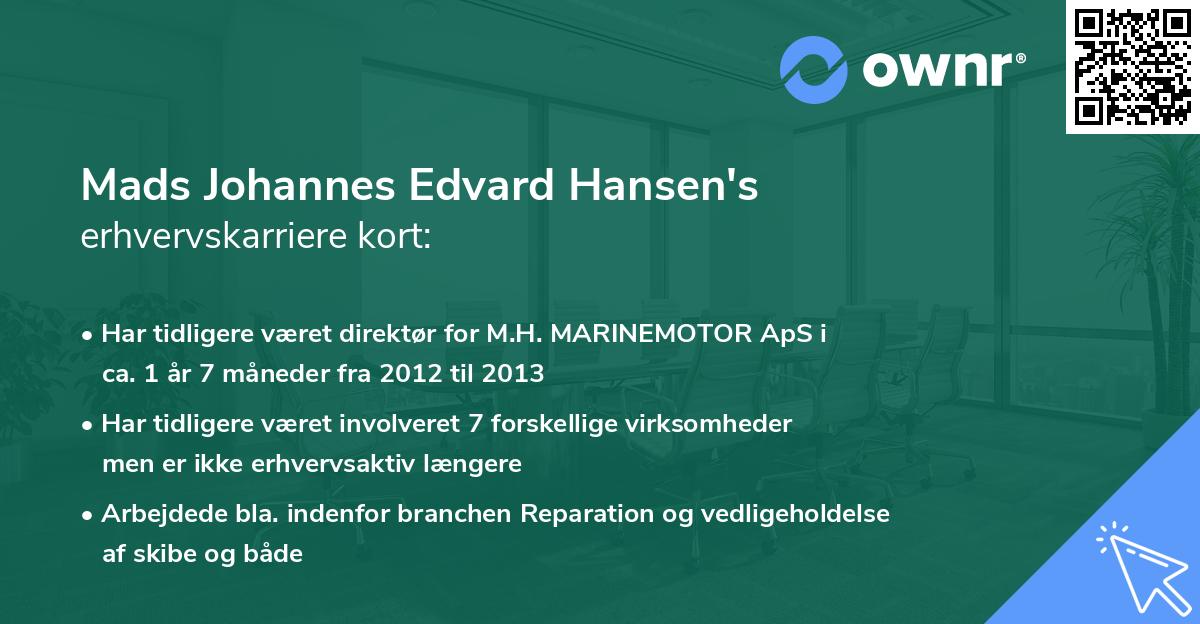 ownr®

Mads Johannes Edvard Hansen's
erhvervskarriere kort:

• Har tidligere været direktør for M.H. MARINEMOTOR ApS i ca. 1 år 7 måneder fra 2012 til 2013

• Har tidligere været involveret 7 forskellige virksomheder men er ikke erhvervsaktiv længere

• Arbejdede bla. indenfor branchen Reparation og vedligeholdelse af skibe og både